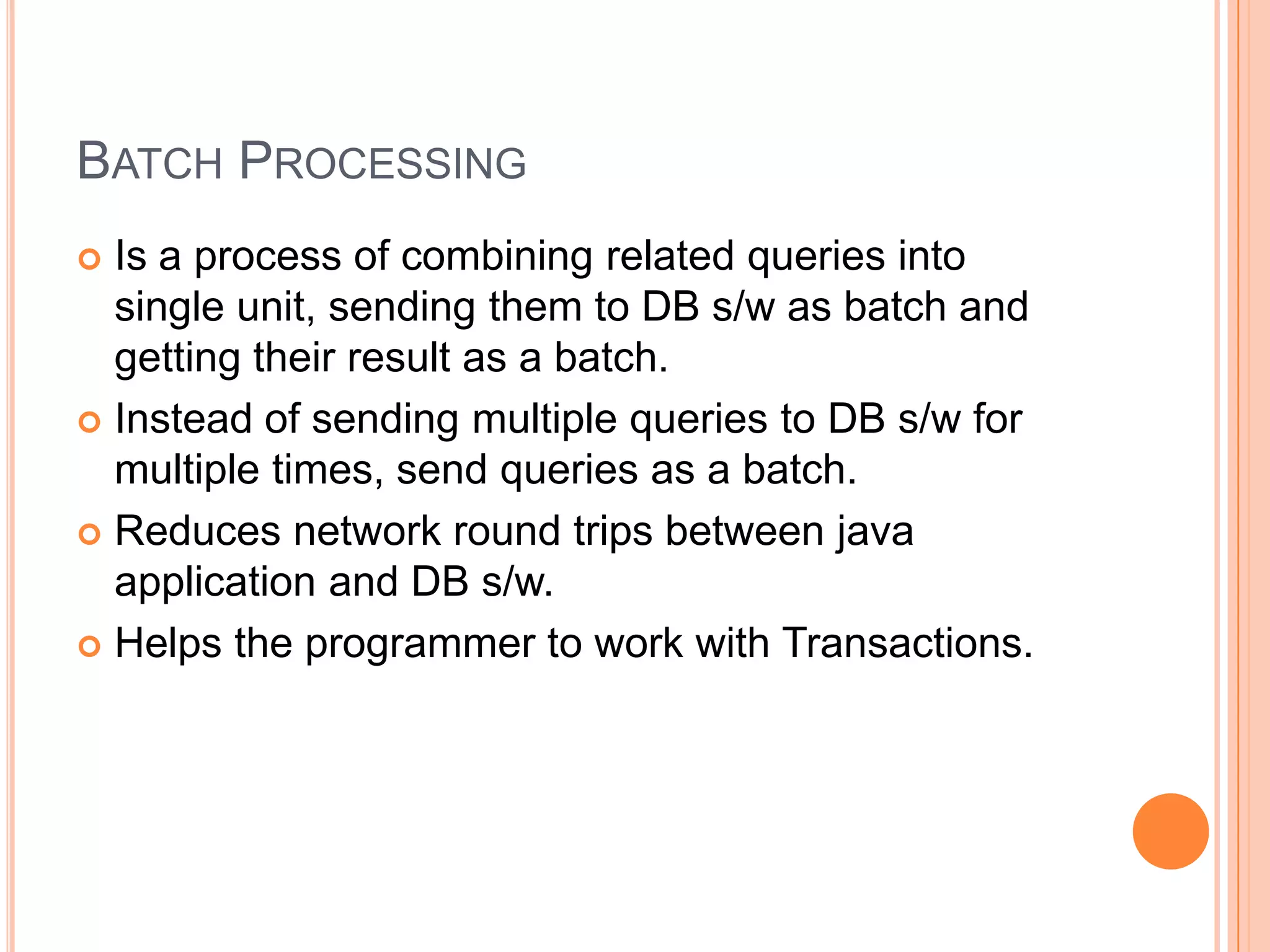 BATCH PROCESSING

Is a process of combining related queries into single unit, sending them to DB s/w as batch and getting their result as a batch.

Instead of sending multiple queries to DB s/w for multiple times, send queries as a batch.

Reduces network round trips between java application and DB s/w.

Helps the programmer to work with Transactions.